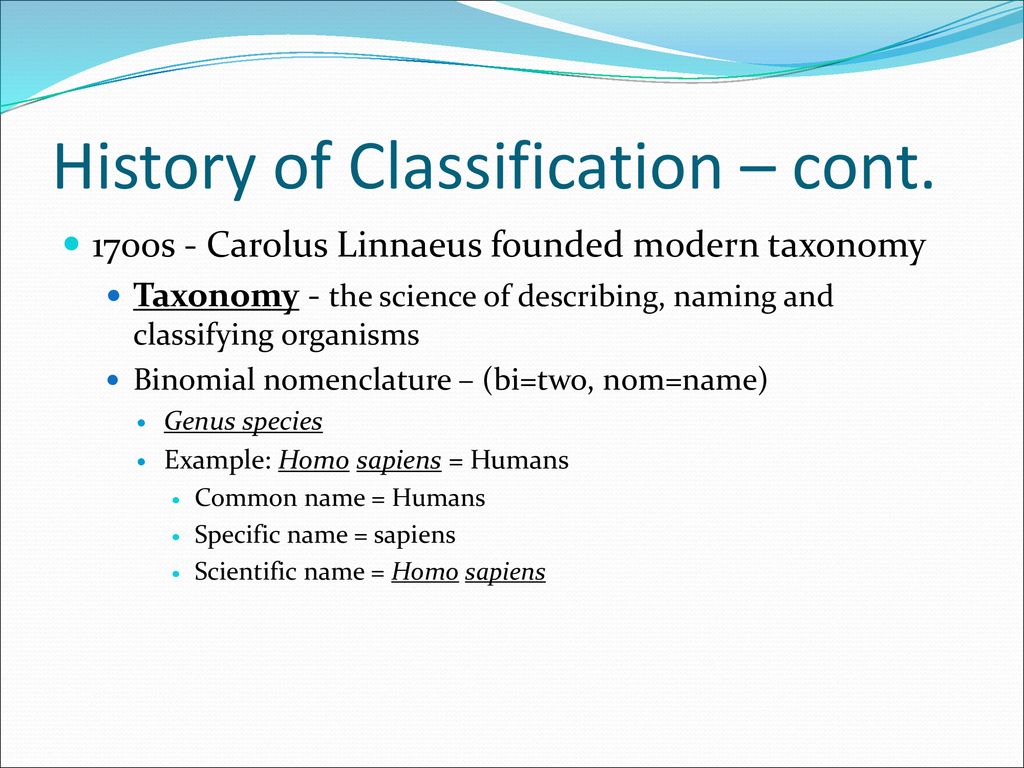 History of Classification – cont.

1700s - Carolus Linnaeus founded modern taxonomy

Taxonomy - the science of describing, naming and classifying organisms

Binomial nomenclature – (bi=two, nom=name)

Genus species

Example: Homo sapiens = Humans

Common name = Humans

Specific name = sapiens

Scientific name = Homo sapiens